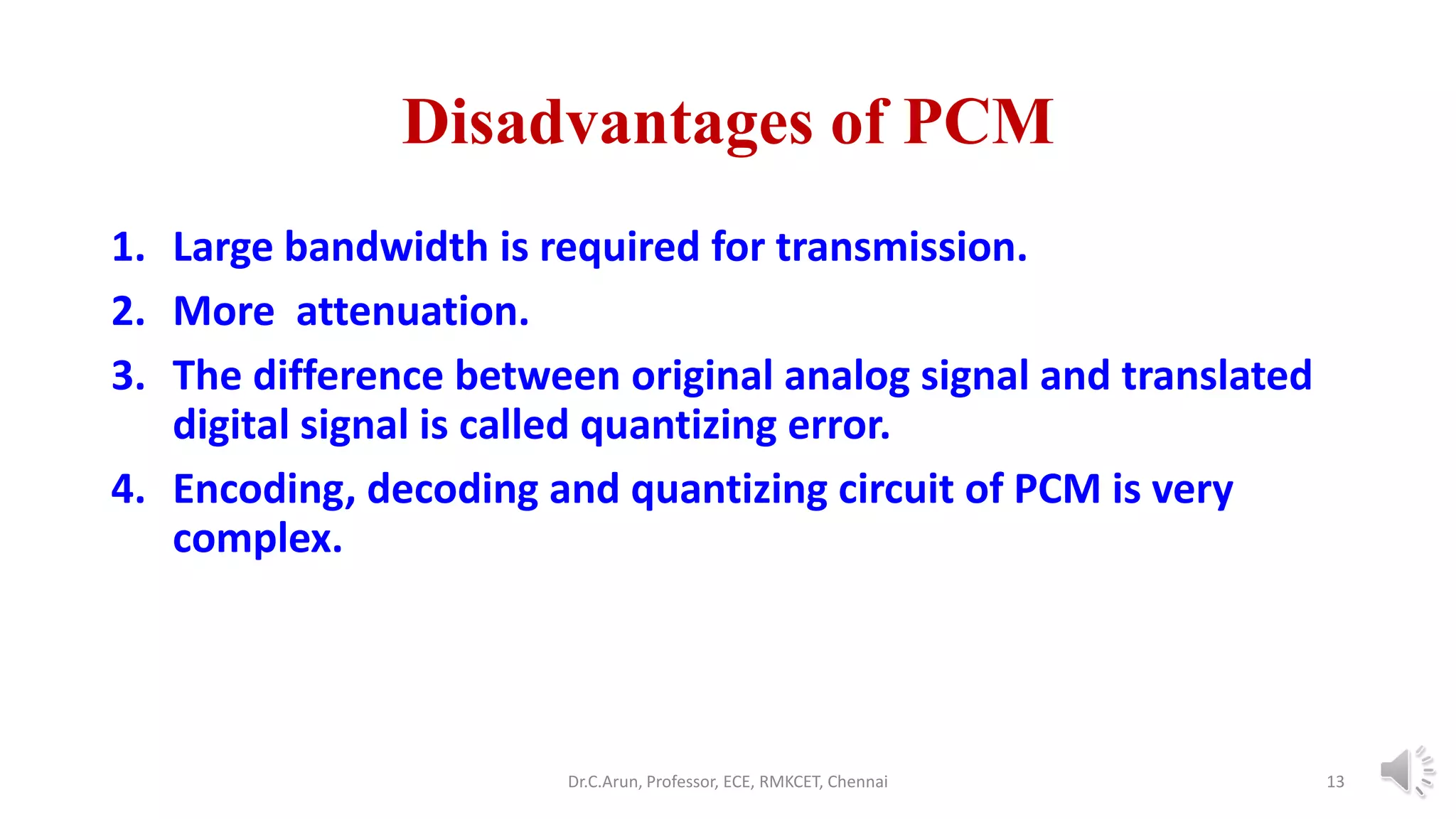 Disadvantages of PCM

1. Large bandwidth is required for transmission.
2. More attenuation.
3. The difference between original analog signal and translated digital signal is called quantizing error.
4. Encoding, decoding and quantizing circuit of PCM is very complex.

Dr.C.Arun, Professor, ECE, RMKCET, Chennai

13